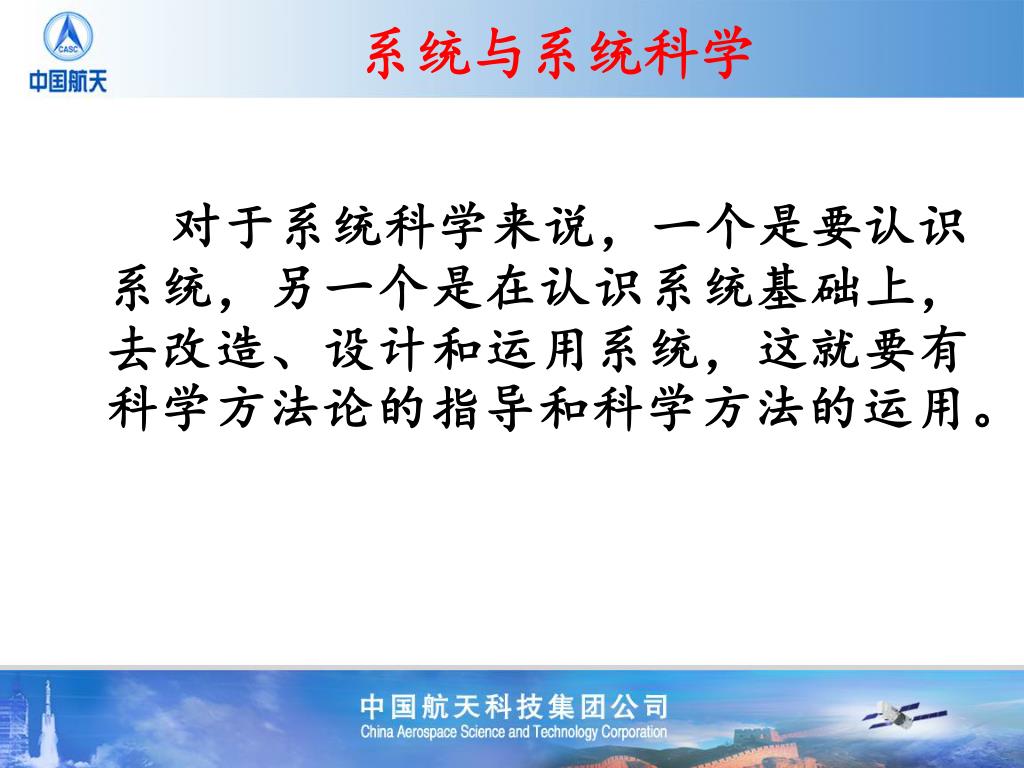 CASC
中国航天

系统与系统科学

对于系统科学来说，一个是要认识系统，另一个是在认识系统基础上，去改造、设计和运用系统，这就要有科学方法论的指导和科学方法的运用。

中国航天科技集团公司
China Aerospace Science and Technology Corporation